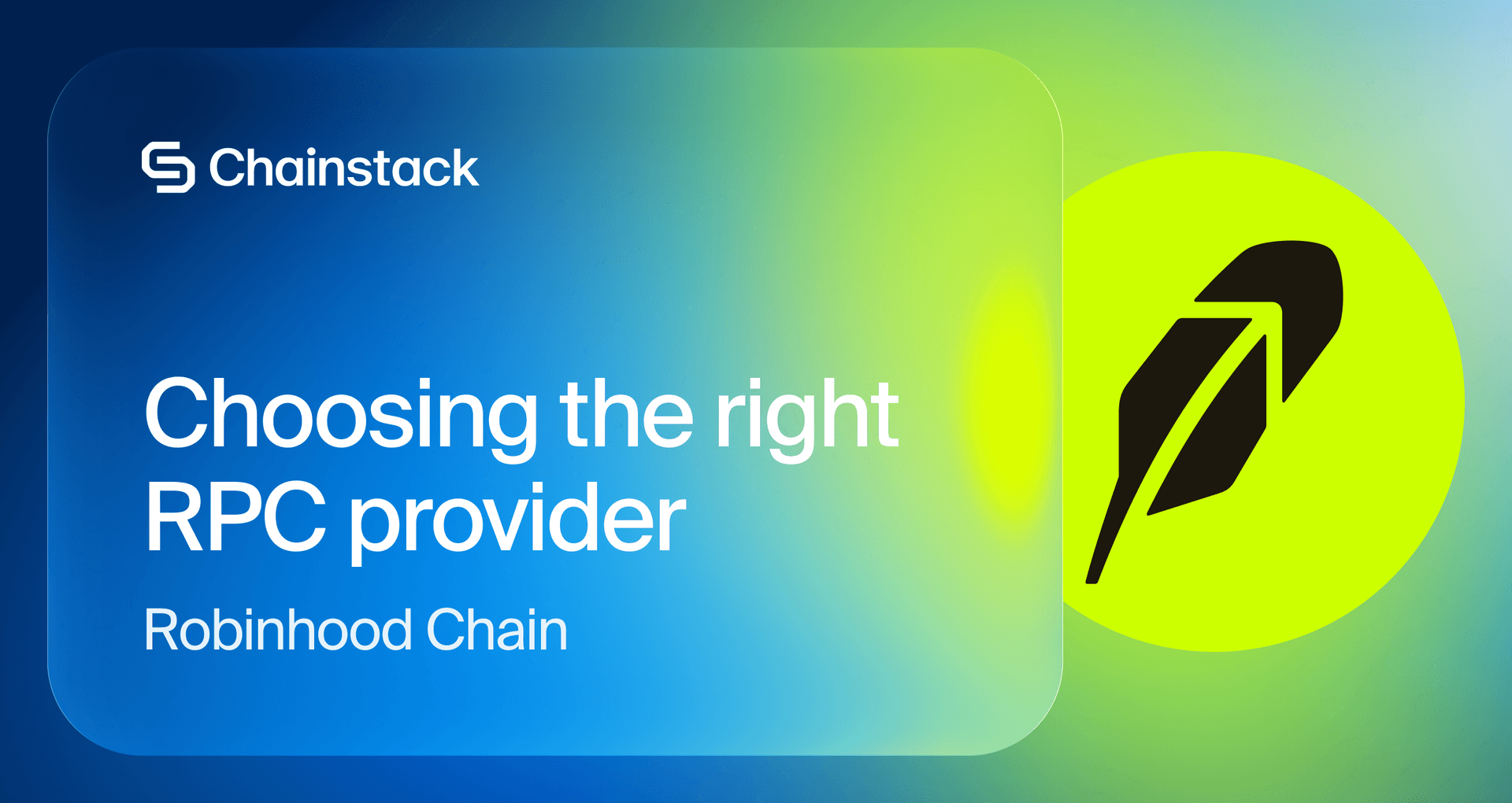 Chainstack

Choosing the right RPC provider

Robinhood Chain